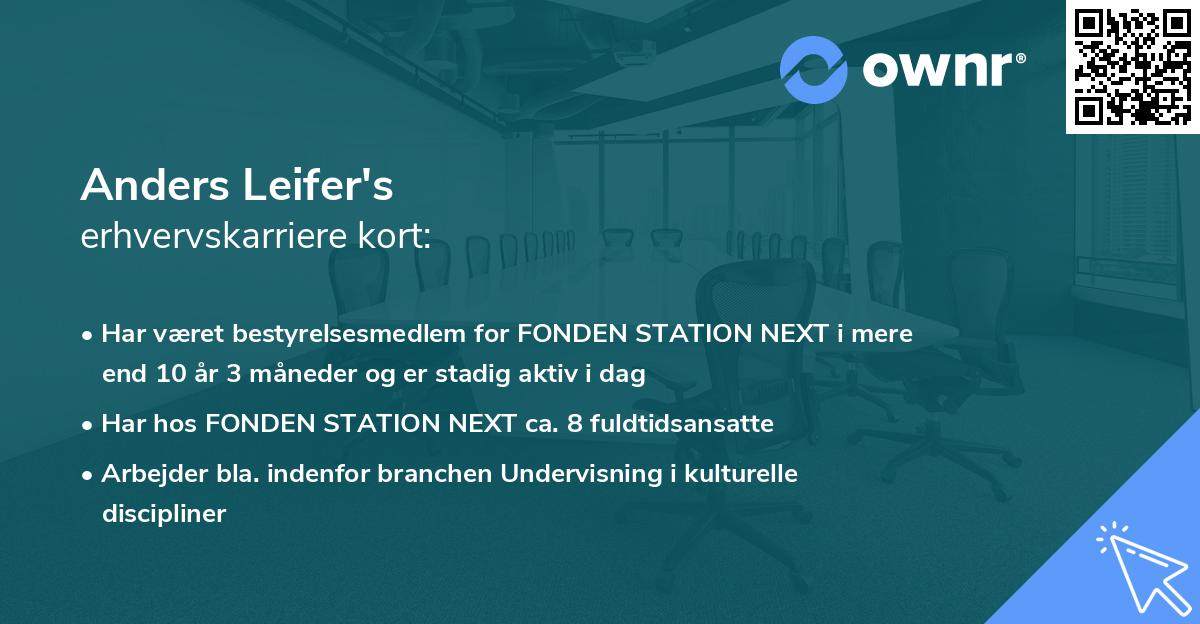 ownr®

Anders Leifer's
erhvervskarriere kort:

• Har været bestyrelsesmedlem for FONDEN STATION NEXT i mere end 10 år 3 måneder og er stadig aktiv i dag

• Har hos FONDEN STATION NEXT ca. 8 fuldtidsansatte

• Arbejder bla. indenfor branchen Undervisning i kulturelle discipliner